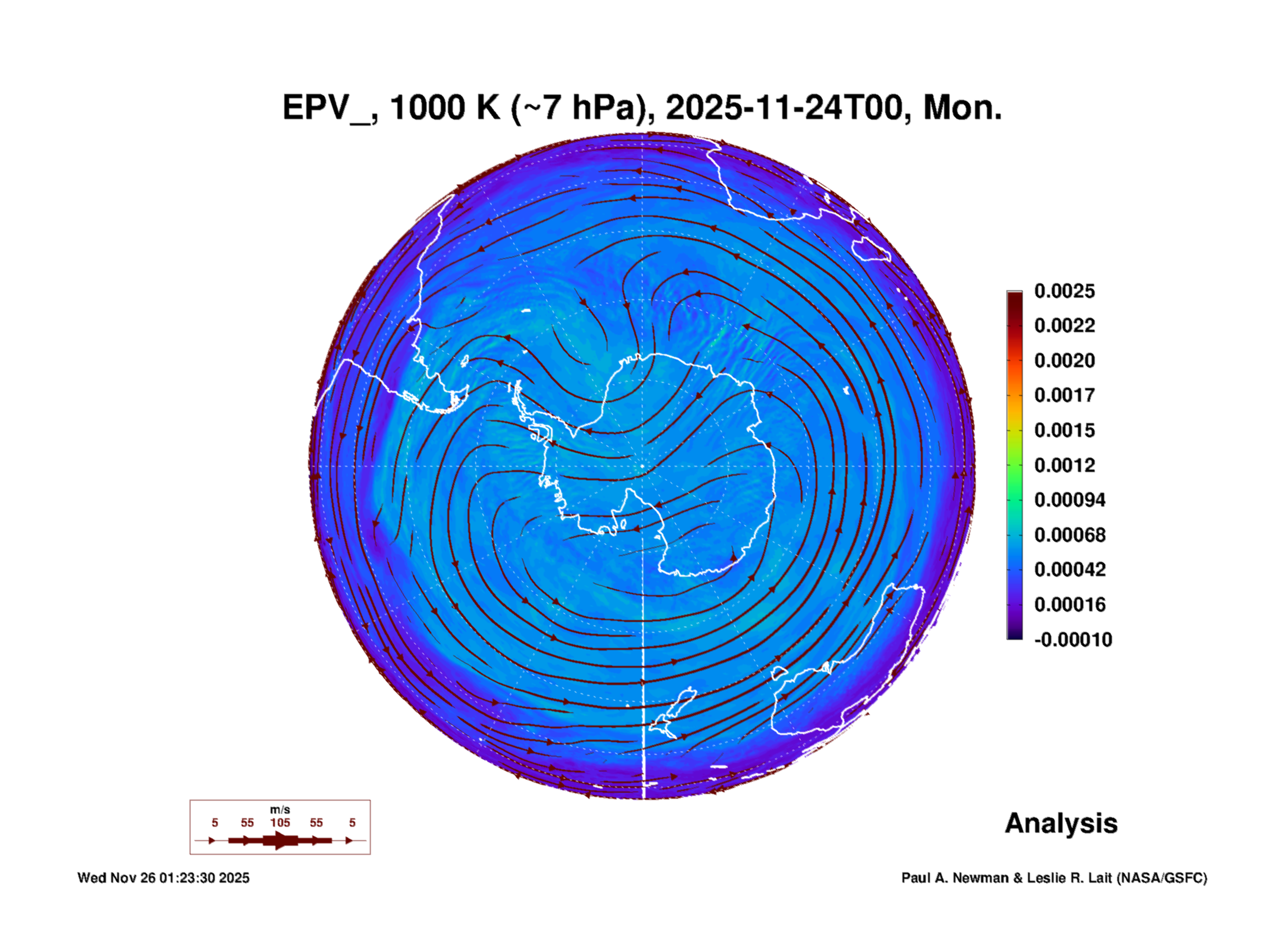 EPV_, 1000 K (~7 hPa), 2025-11-24T00, Mon.

0.0025
0.0022
0.0020
0.0017
0.0015
0.0012
0.00094
0.00068
0.00042
0.00016
-0.00010

m/s
5 55 105 55 5

Analysis

Wed Nov 26 01:23:30 2025

Paul A. Newman & Leslie R. Lait (NASA/GSFC)